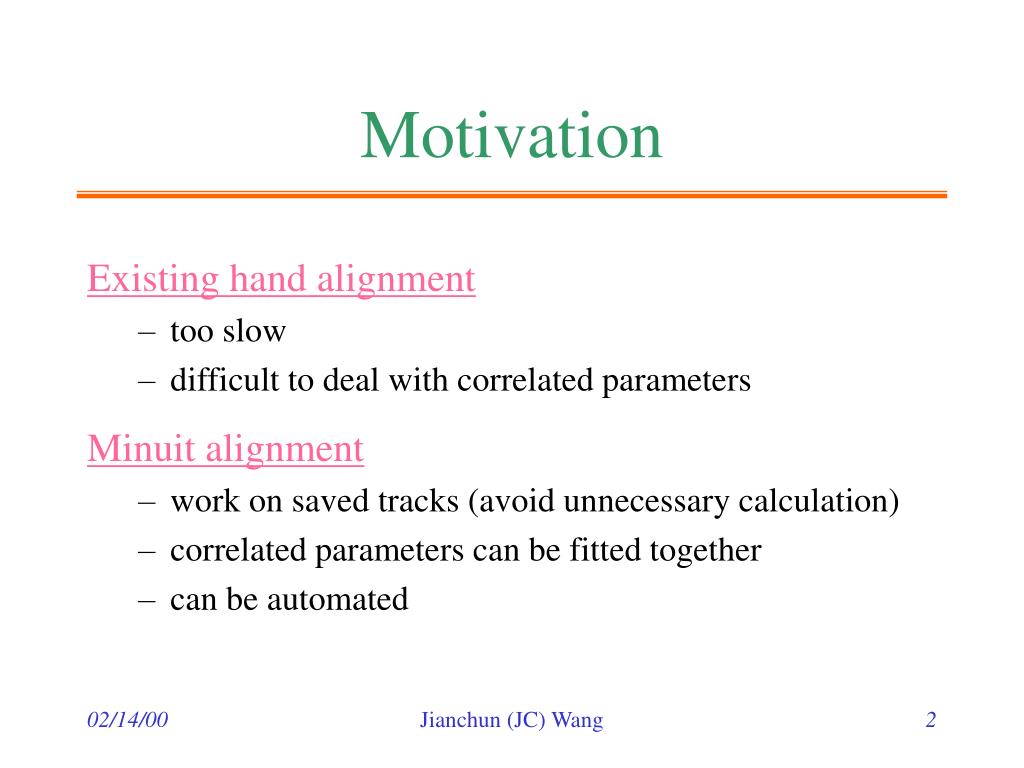 Motivation

Existing hand alignment

– too slow
– difficult to deal with correlated parameters

Minuit alignment

– work on saved tracks (avoid unnecessary calculation)
– correlated parameters can be fitted together
– can be automated

02/14/00 Jianchun (JC) Wang 2